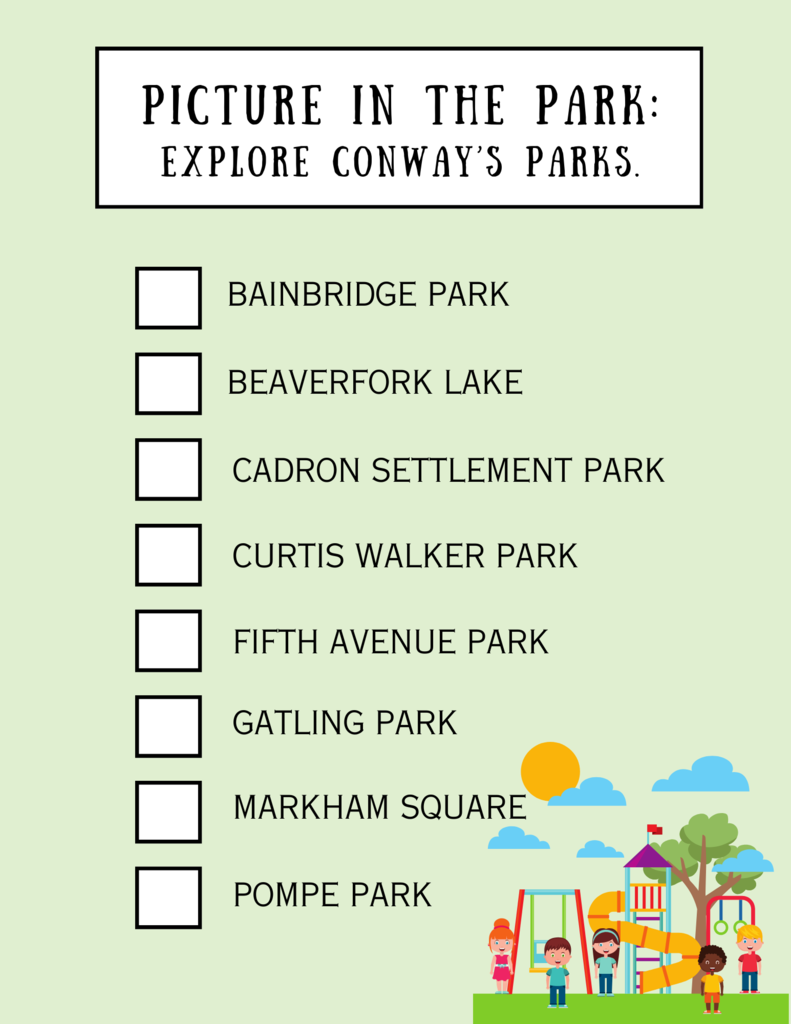 PICTURE IN THE PARK:
EXPLORE CONWAY'S PARKS.

BAINBRIDGE PARK

BEAVERFORK LAKE

CADRON SETTLEMENT PARK

CURTIS WALKER PARK

FIFTH AVENUE PARK

GATLING PARK

MARKHAM SQUARE

POMPE PARK